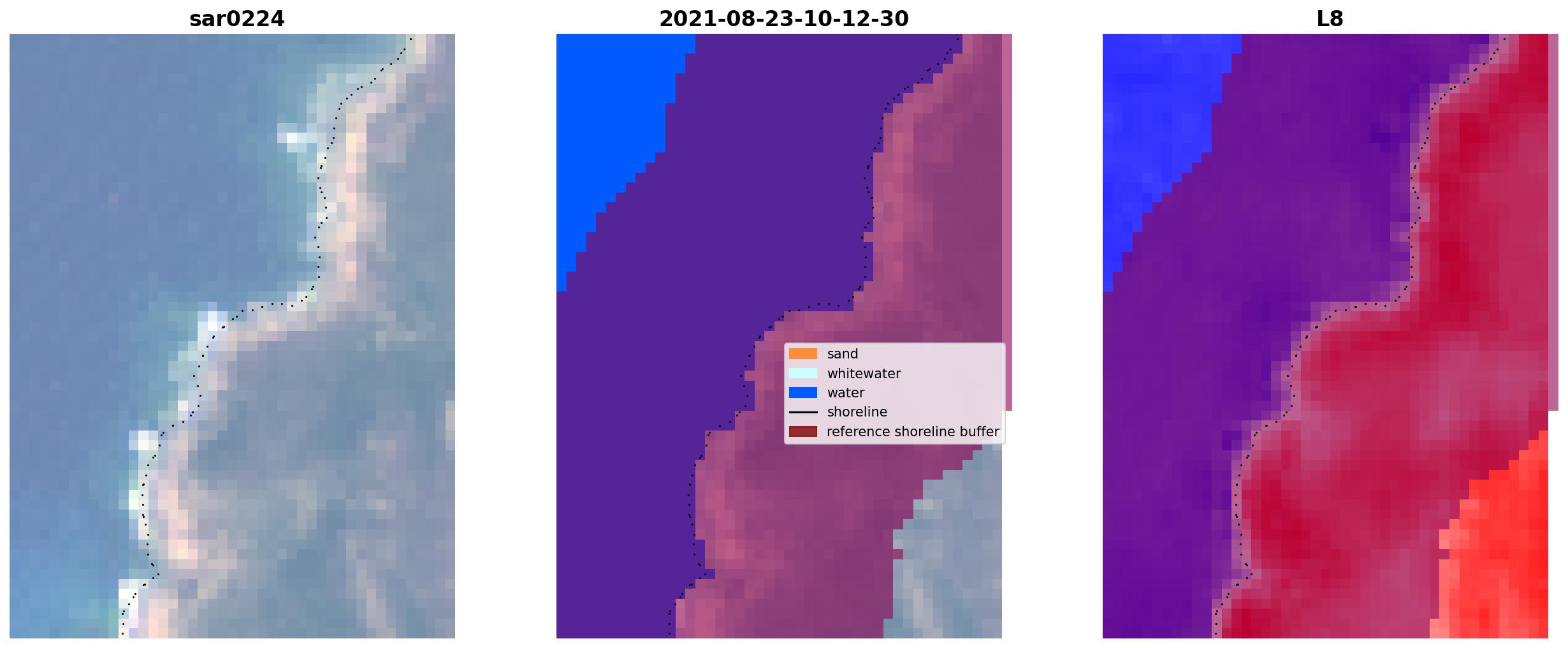 sar0224

2021-08-23-10-12-30

sand
whitewater
water
shoreline
reference shoreline buffer

L8